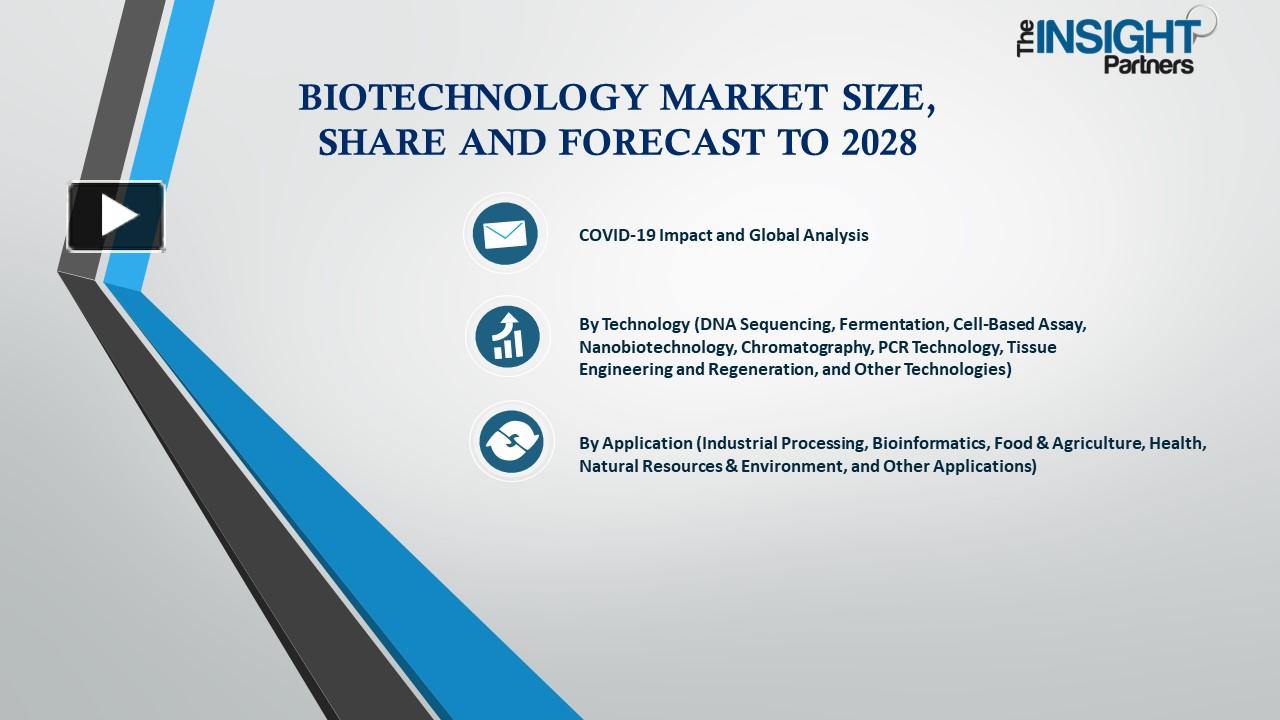 The INSIGHT Partners

BIOTECHNOLOGY MARKET SIZE, SHARE AND FORECAST TO 2028

COVID-19 Impact and Global Analysis

By Technology (DNA Sequencing, Fermentation, Cell-Based Assay, Nanobiotechnology, Chromatography, PCR Technology, Tissue Engineering and Regeneration, and Other Technologies)

By Application (Industrial Processing, Bioinformatics, Food & Agriculture, Health, Natural Resources & Environment, and Other Applications)